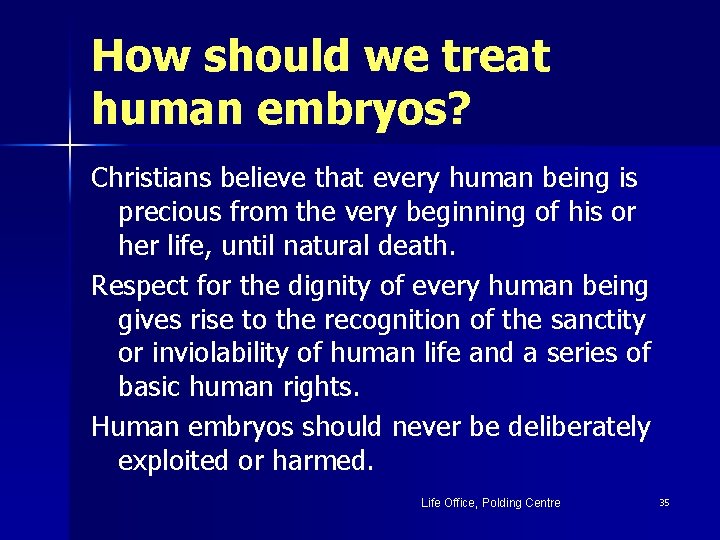 How should we treat human embryos?

Christians believe that every human being is precious from the very beginning of his or her life, until natural death.

Respect for the dignity of every human being gives rise to the recognition of the sanctity or inviolability of human life and a series of basic human rights.

Human embryos should never be deliberately exploited or harmed.

Life Office, Polding Centre

35